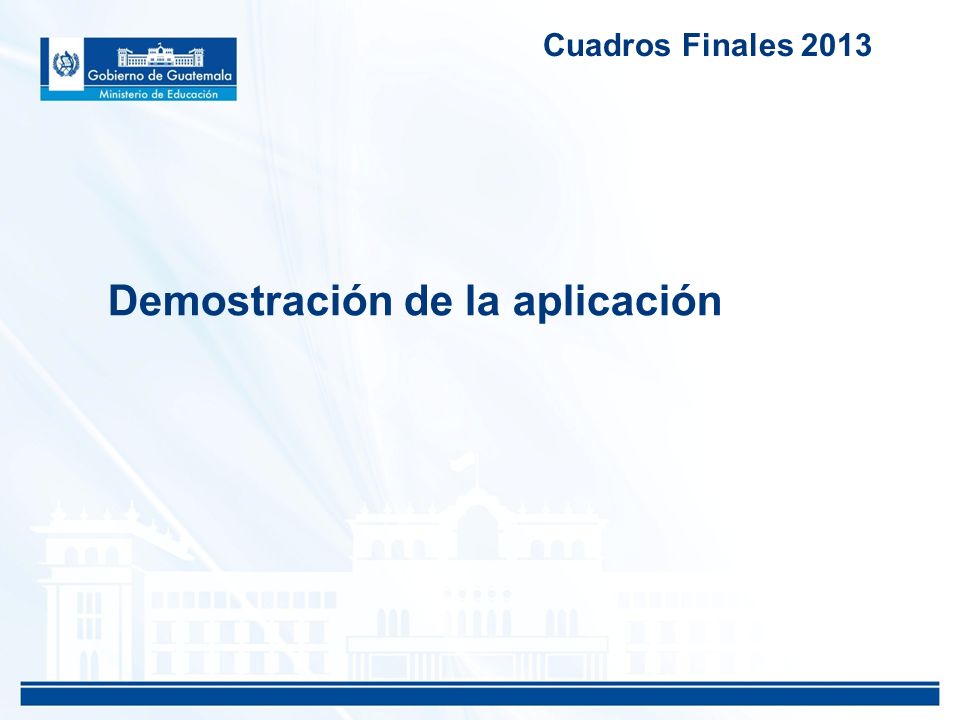 Gobierno de Guatemala
Ministerio de Educación

Cuadros Finales 2013

Demostración de la aplicación